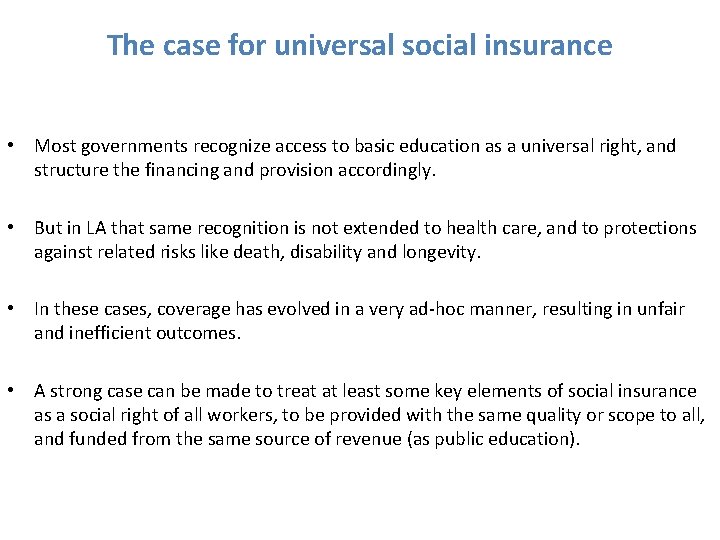 The case for universal social insurance

• Most governments recognize access to basic education as a universal right, and structure the financing and provision accordingly.

• But in LA that same recognition is not extended to health care, and to protections against related risks like death, disability and longevity.

• In these cases, coverage has evolved in a very ad-hoc manner, resulting in unfair and inefficient outcomes.

• A strong case can be made to treat at least some key elements of social insurance as a social right of all workers, to be provided with the same quality or scope to all, and funded from the same source of revenue (as public education).